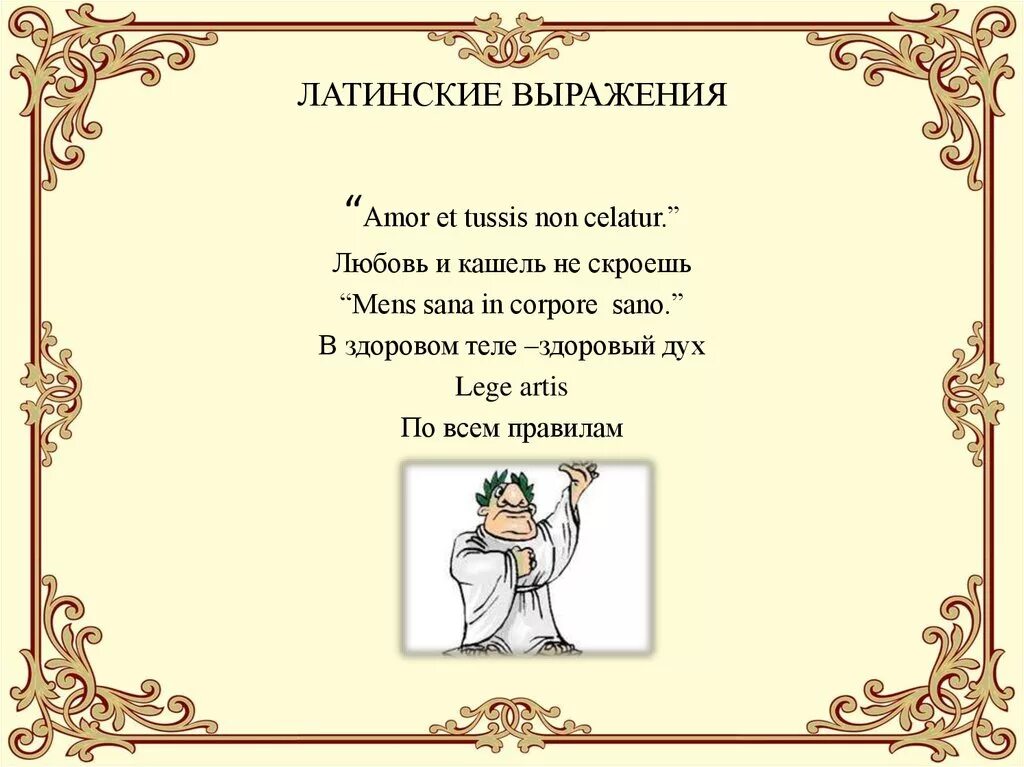 ЛАТИНСКИЕ ВЫРАЖЕНИЯ

“Amor et tussis non celatur.”
Любовь и кашель не скроешь
“Mens sana in corpore sano.”
В здоровом теле –здоровый дух
Lege artis
По всем правилам